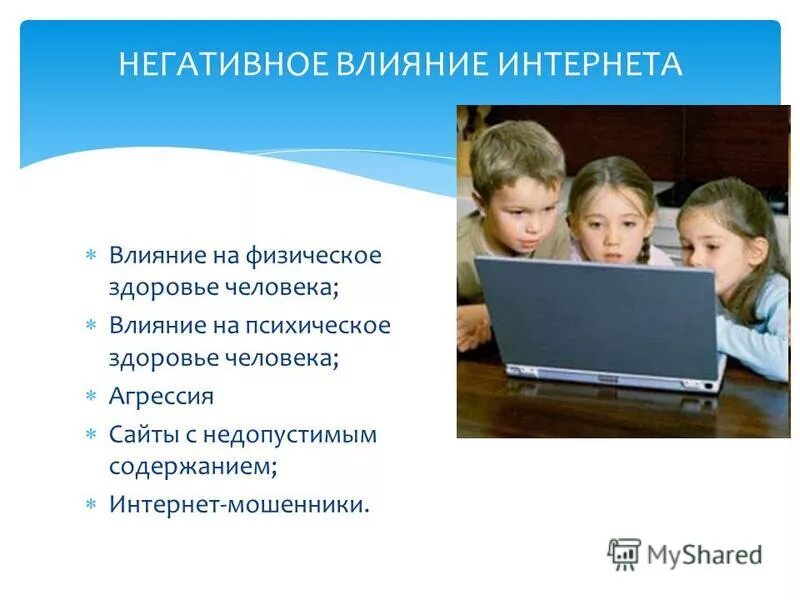 НЕГАТИВНОЕ ВЛИЯНИЕ ИНТЕРНЕТА

* Влияние на физическое здоровье человека;
* Влияние на психическое здоровье человека;
* Агрессия
* Сайты с недопустимым содержанием;
* Интернет-мошенники.

MyShared